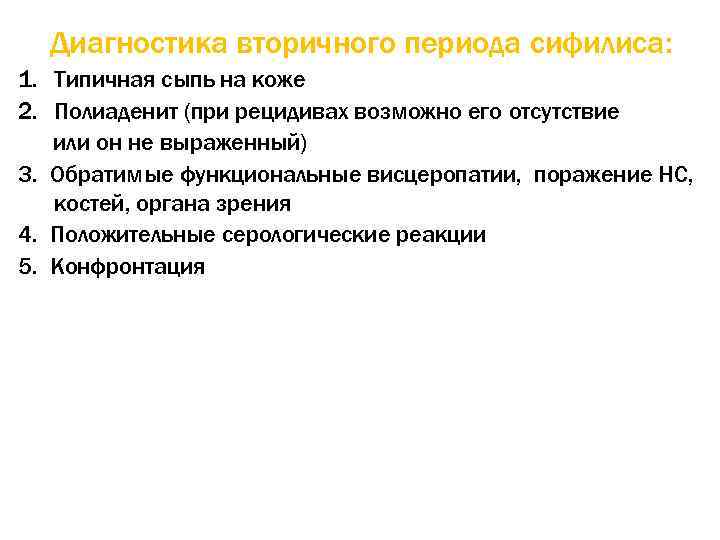 Диагностика вторичного периода сифилиса:

1. Типичная сыпь на коже
2. Полиаденит (при рецидивах возможно его отсутствие или он не выраженный)
3. Обратимые функциональные висцеропатии, поражение НС, костей, органа зрения
4. Положительные серологические реакции
5. Конфронтация